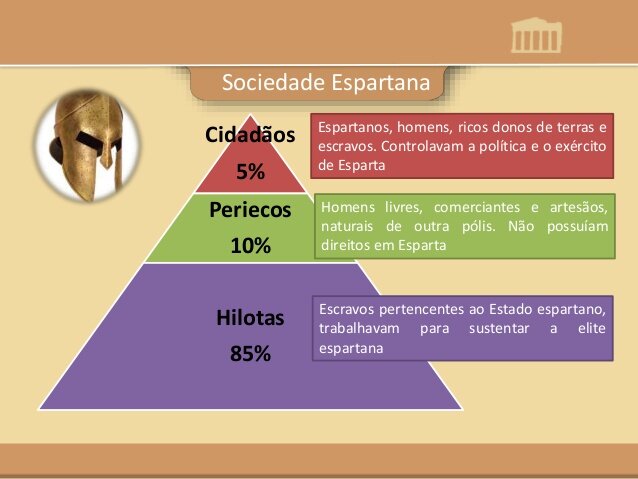 Sociedade Espartana

Cidadãos
5%

Espartanos, homens, ricos donos de terras e escravos. Controlavam a política e o exército de Esparta

Periecos
10%

Homens livres, comerciantes e artesãos, naturais de outra pólis. Não possuíam direitos em Esparta

Hilotas
85%

Escravos pertencentes ao Estado espartano, trabalhavam para sustentar a elite espartana